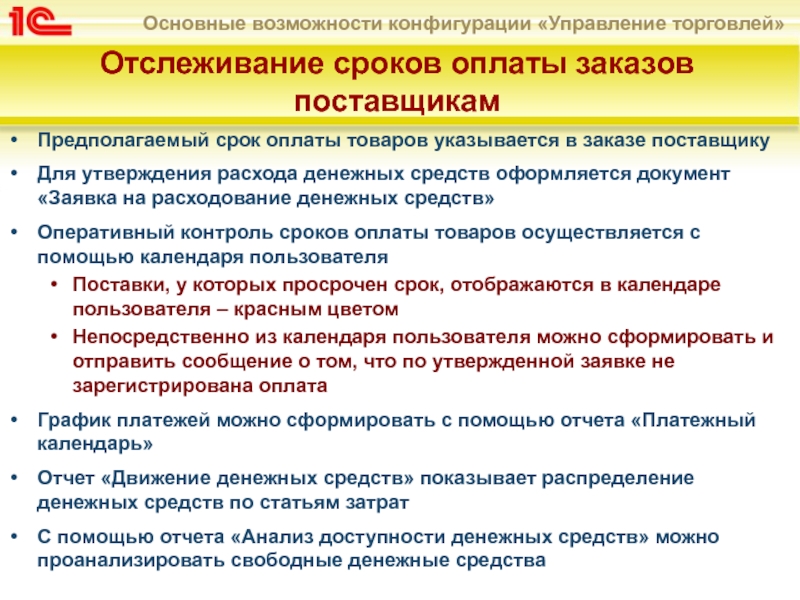 1С

Основные возможности конфигурации «Управление торговлей»

Отслеживание сроков оплаты заказов поставщикам

• Предполагаемый срок оплаты товаров указывается в заказе поставщику

• Для утверждения расхода денежных средств оформляется документ «Заявка на расходование денежных средств»

• Оперативный контроль сроков оплаты товаров осуществляется с помощью календаря пользователя

• Поставки, у которых просрочен срок, отображаются в календаре пользователя – красным цветом

• Непосредственно из календаря пользователя можно сформировать и отправить сообщение о том, что по утвержденной заявке не зарегистрирована оплата

• График платежей можно сформировать с помощью отчета «Платежный календарь»

• Отчет «Движение денежных средств» показывает распределение денежных средств по статьям затрат

• С помощью отчета «Анализ доступности денежных средств» можно проанализировать свободные денежные средства